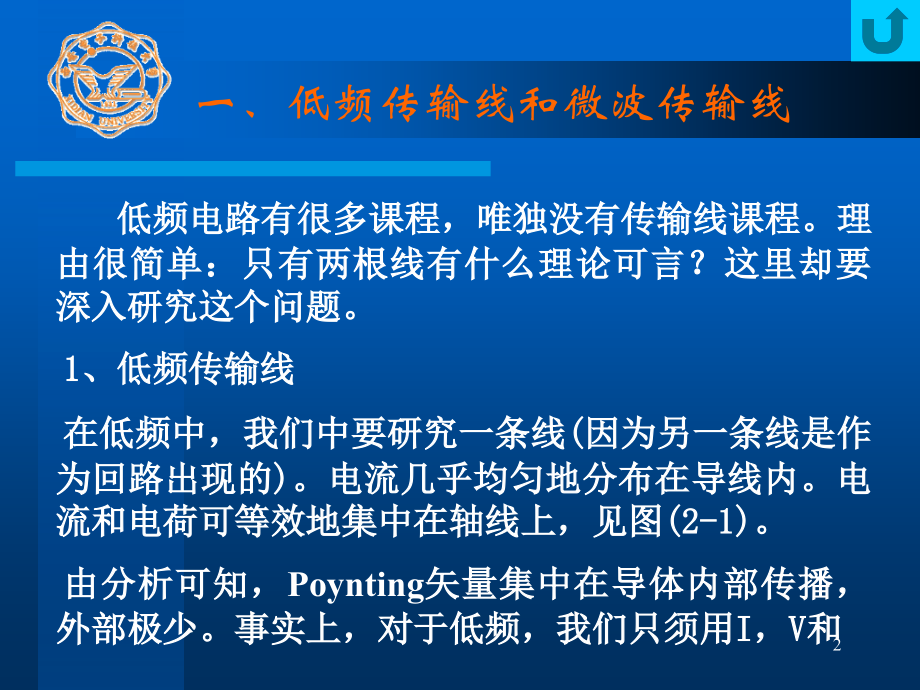 一、低频传输线和微波传输线

低频电路有很多课程，唯独没有传输线课程。理由很简单：只有两根线有什么理论可言？这里却要深入研究这个问题。

1、低频传输线

在低频中，我们中要研究一条线(因为另一条线是作为回路出现的)。电流几乎均匀地分布在导线内。电流和电荷可等效地集中在轴线上，见图(2-1)。

由分析可知，Poynting矢量集中在导体内部传播，外部极少。事实上，对于低频，我们只须用I，V和

2